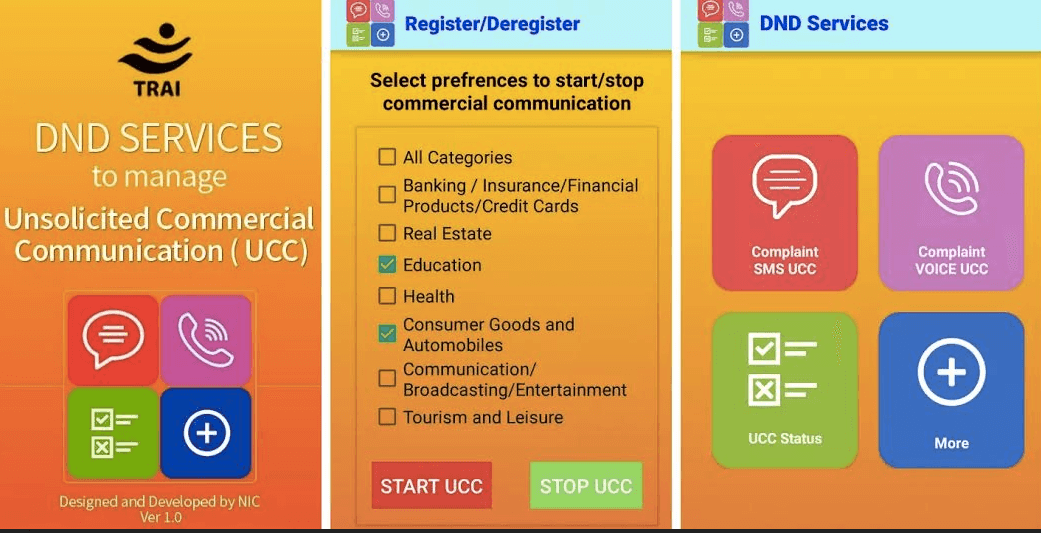 TRAI

DND SERVICES
to manage
Unsolicited Commercial Communication ( UCC)

Designed and Developed by NIC
Ver 1.0

Register/Deregister

Select prefrences to start/stop commercial communication

All Categories
Banking / Insurance/Financial Products/Credit Cards
Real Estate
Education
Health
Consumer Goods and Automobiles
Communication/ Broadcasting/Entertainment
Tourism and Leisure

START UCC
STOP UCC

DND Services

Complaint SMS UCC
Complaint VOICE UCC
UCC Status
More